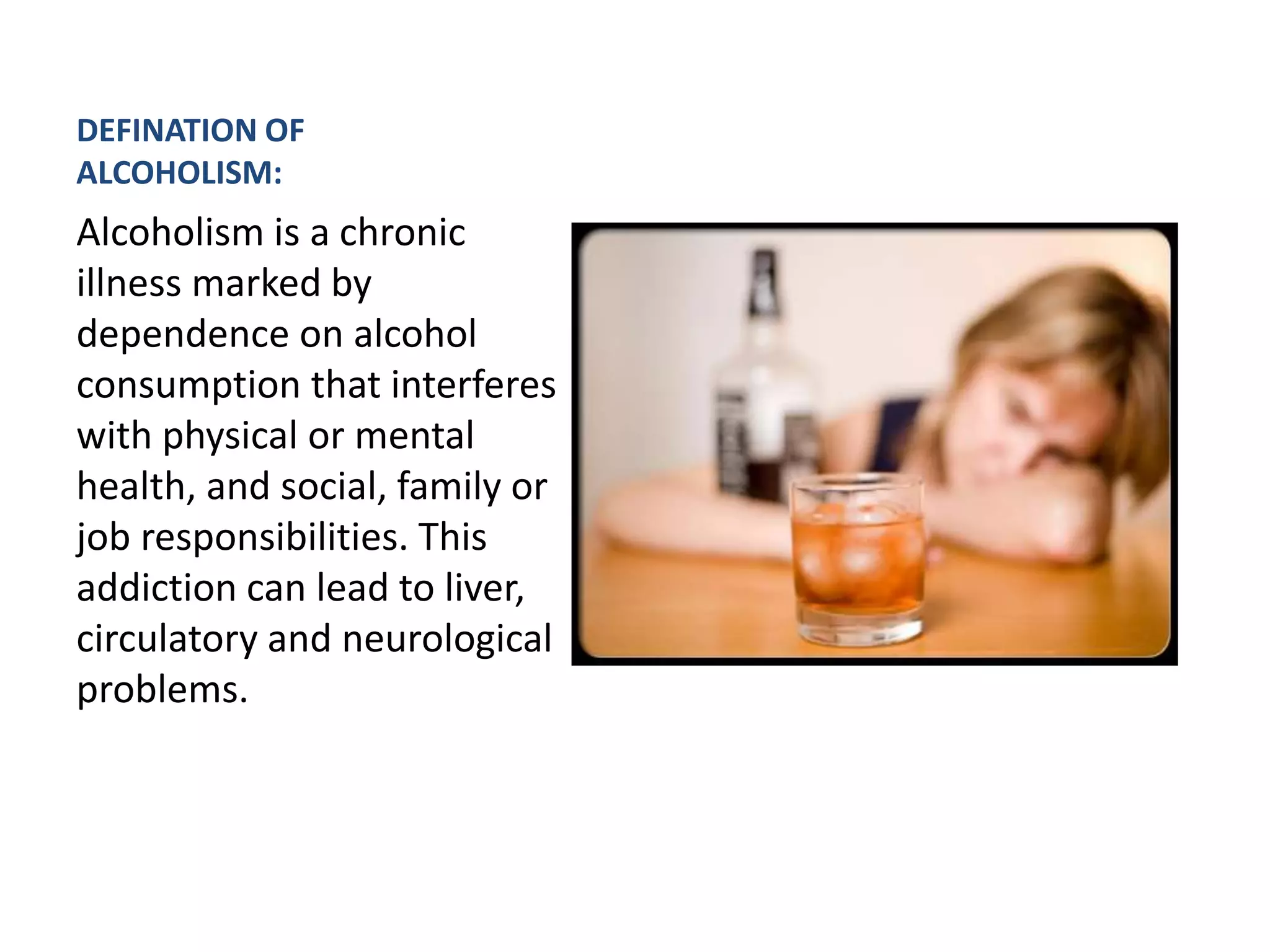 DEFINATION OF ALCOHOLISM:

Alcoholism is a chronic illness marked by dependence on alcohol consumption that interferes with physical or mental health, and social, family or job responsibilities. This addiction can lead to liver, circulatory and neurological problems.